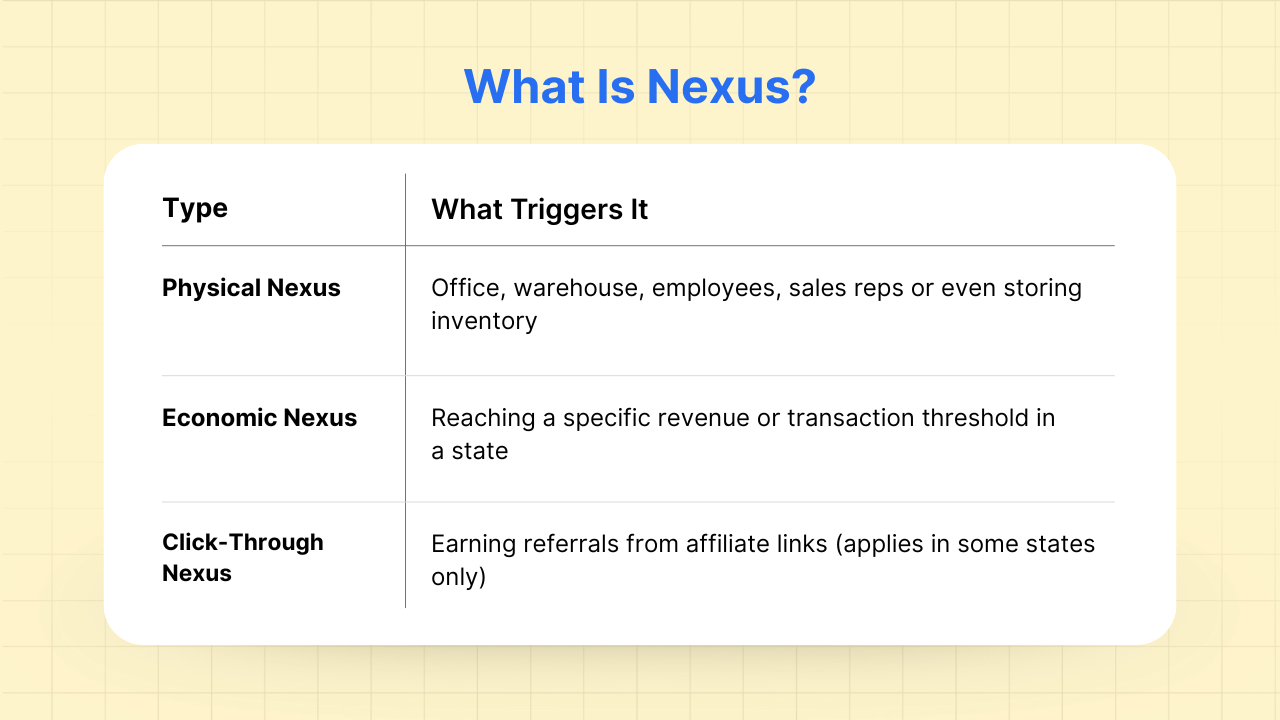 What Is Nexus?

| Type | What Triggers It |
|---|---|
| Physical Nexus | Office, warehouse, employees, sales reps or even storing inventory |
| Economic Nexus | Reaching a specific revenue or transaction threshold in a state |
| Click-Through Nexus | Earning referrals from affiliate links (applies in some states only) |